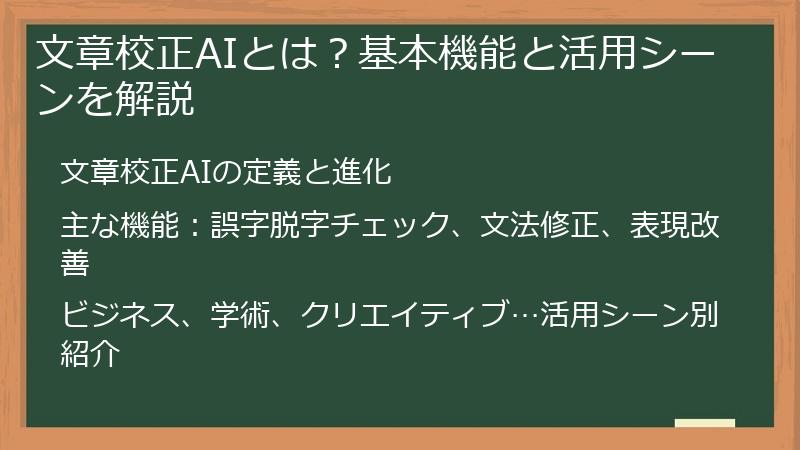 文章校正AIとは？基本機能と活用シーンを解説

文章校正AIの定義と進化

主な機能：誤字脱字チェック、文法修正、表現改善

ビジネス、学術、クリエイティブ…活用シーン別紹介